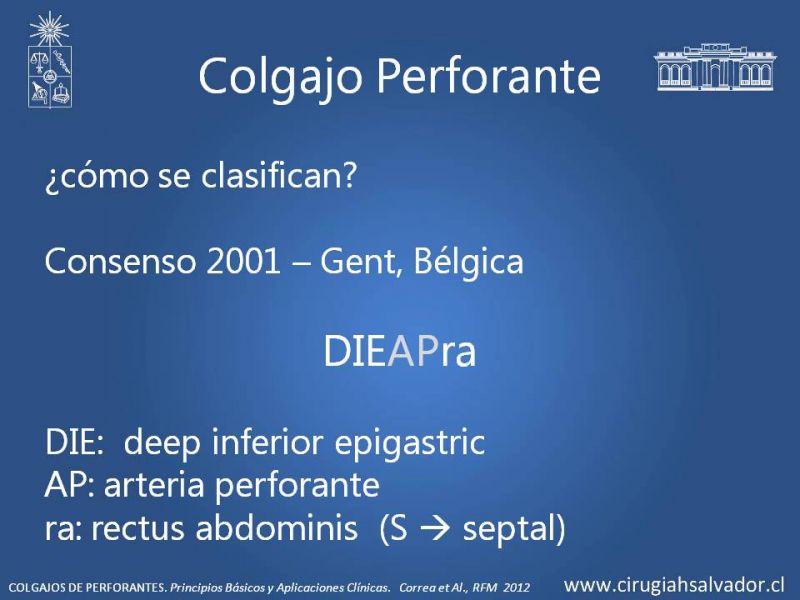 Colgajo Perforante

¿cómo se clasifican?

Consenso 2001 – Gent, Bélgica

DIEAPra

DIE: deep inferior epigastric
AP: arteria perforante
ra: rectus abdominis (S → septal)

COLGAJOS DE PERFORANTES. Principios Básicos y Aplicaciones Clínicas. Correa et Al., RFM 2012

www.cirugiahsalvador.cl